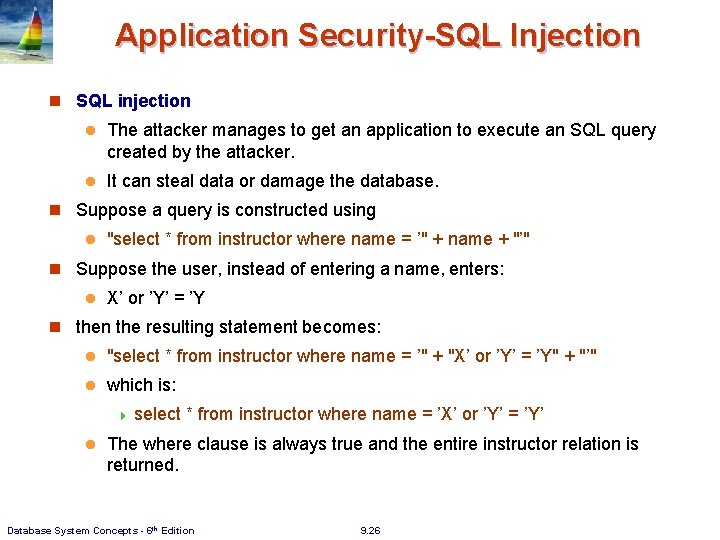 Application Security-SQL Injection

SQL injection

The attacker manages to get an application to execute an SQL query created by the attacker.

It can steal data or damage the database.

Suppose a query is constructed using

"select * from instructor where name = ’" + name + "’"

Suppose the user, instead of entering a name, enters:

X’ or ’Y’ = ’Y

then the resulting statement becomes:

"select * from instructor where name = ’" + "X’ or ’Y’ = ’Y" + "’"

which is:

select * from instructor where name = ’X’ or ’Y’ = ’Y’

The where clause is always true and the entire instructor relation is returned.

Database System Concepts - 6th Edition

9.26